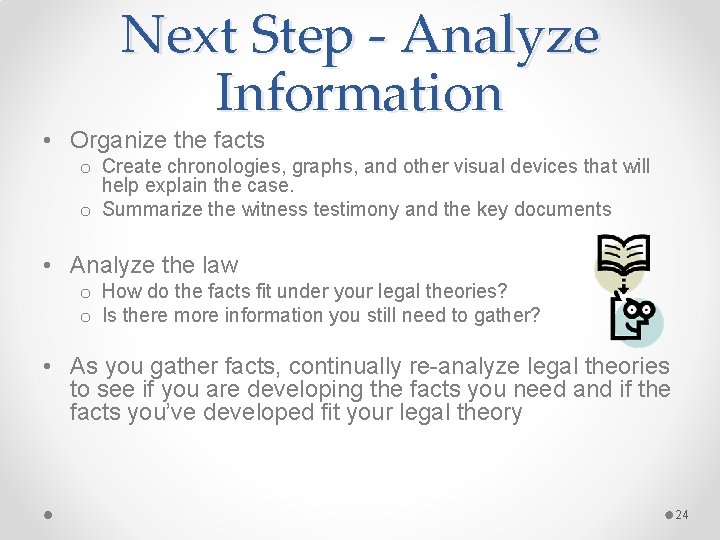 Next Step - Analyze Information

• Organize the facts
  o Create chronologies, graphs, and other visual devices that will help explain the case.
  o Summarize the witness testimony and the key documents

• Analyze the law
  o How do the facts fit under your legal theories?
  o Is there more information you still need to gather?

• As you gather facts, continually re-analyze legal theories to see if you are developing the facts you need and if the facts you've developed fit your legal theory

24